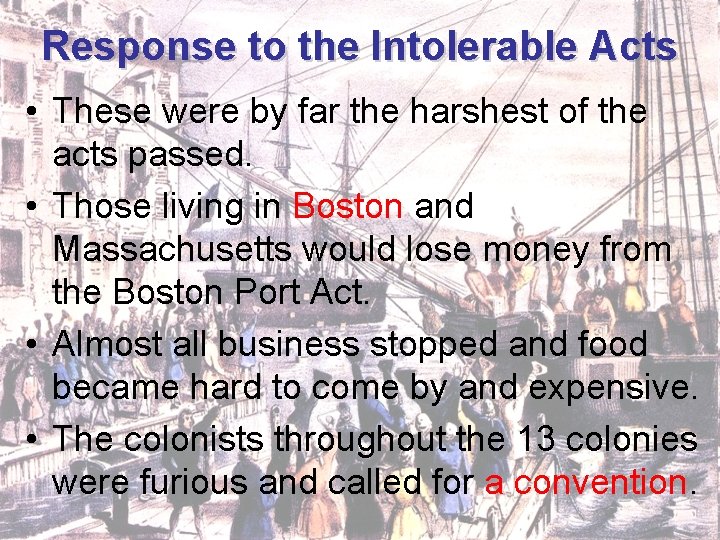 Response to the Intolerable Acts

• These were by far the harshest of the acts passed.

• Those living in Boston and Massachusetts would lose money from the Boston Port Act.

• Almost all business stopped and food became hard to come by and expensive.

• The colonists throughout the 13 colonies were furious and called for a convention.